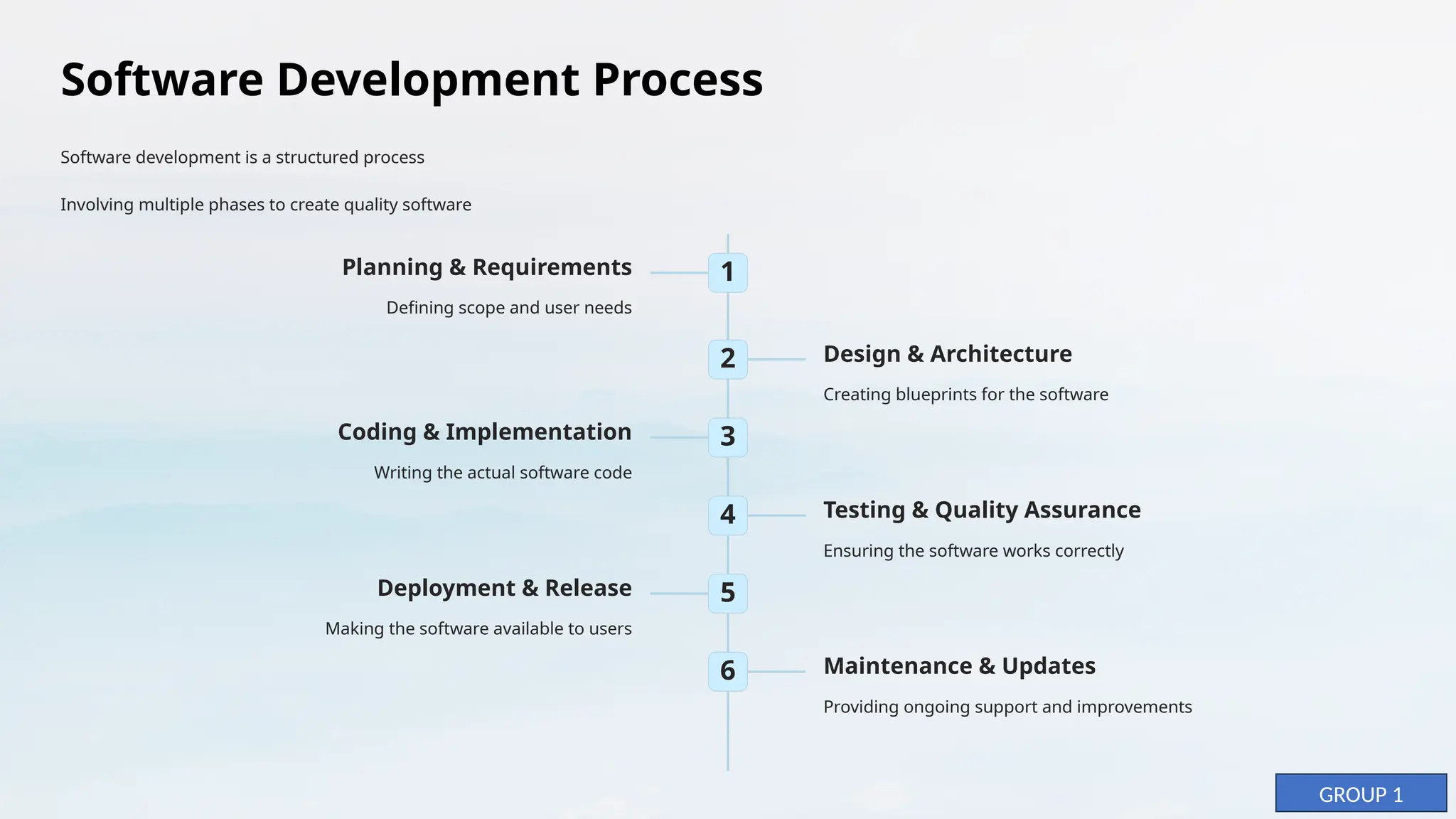 Software Development Process

Software development is a structured process

Involving multiple phases to create quality software

Planning & Requirements

Defining scope and user needs

1

2

Design & Architecture

Creating blueprints for the software

Coding & Implementation

Writing the actual software code

3

4

Testing & Quality Assurance

Ensuring the software works correctly

Deployment & Release

Making the software available to users

5

6

Maintenance & Updates

Providing ongoing support and improvements

GROUP 1